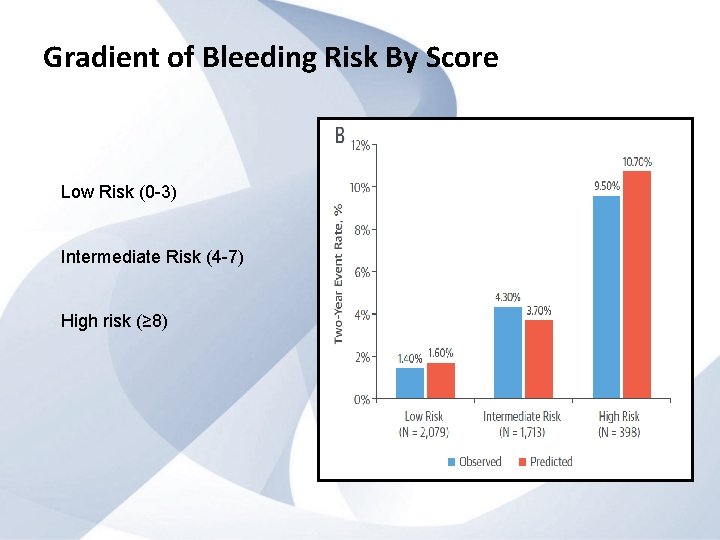 Gradient of Bleeding Risk By Score

Low Risk (0-3)

Intermediate Risk (4-7)

High risk (≥8)

B

Two-Year Event Rate, %

12%
10%
8%
6%
4%
2%
0%

1.40%
1.60%
4.30%
3.70%
9.50%
10.70%

Low Risk (N = 2,079)
Intermediate Risk (N = 1,713)
High Risk (N = 398)

Observed
Predicted